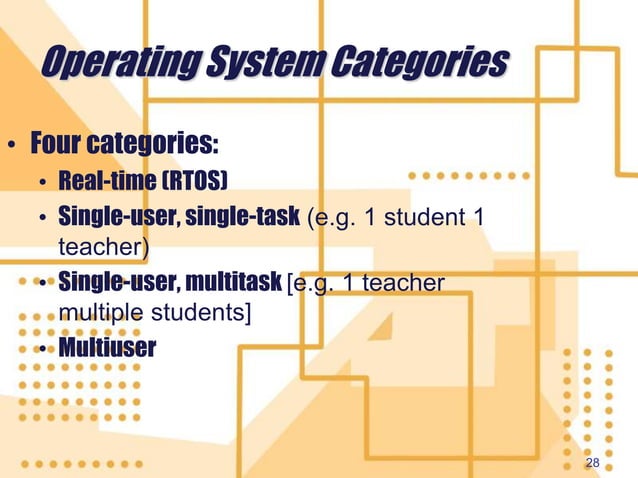 Operating System Categories

• Four categories:
  • Real-time (RTOS)
  • Single-user, single-task (e.g. 1 student 1 teacher)
  • Single-user, multitask [e.g. 1 teacher multiple students]
  • Multiuser

28